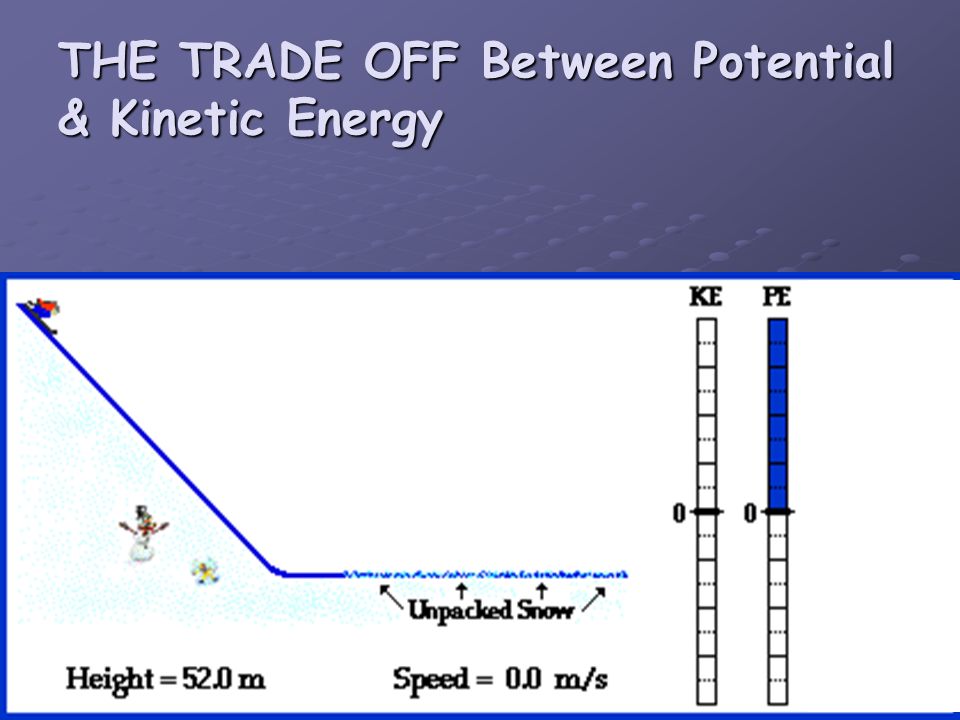 THE TRADE OFF Between Potential & Kinetic Energy

KE PE

0 0

Unpacked Snow

Height = 52.0 m Speed = 0.0 m/s